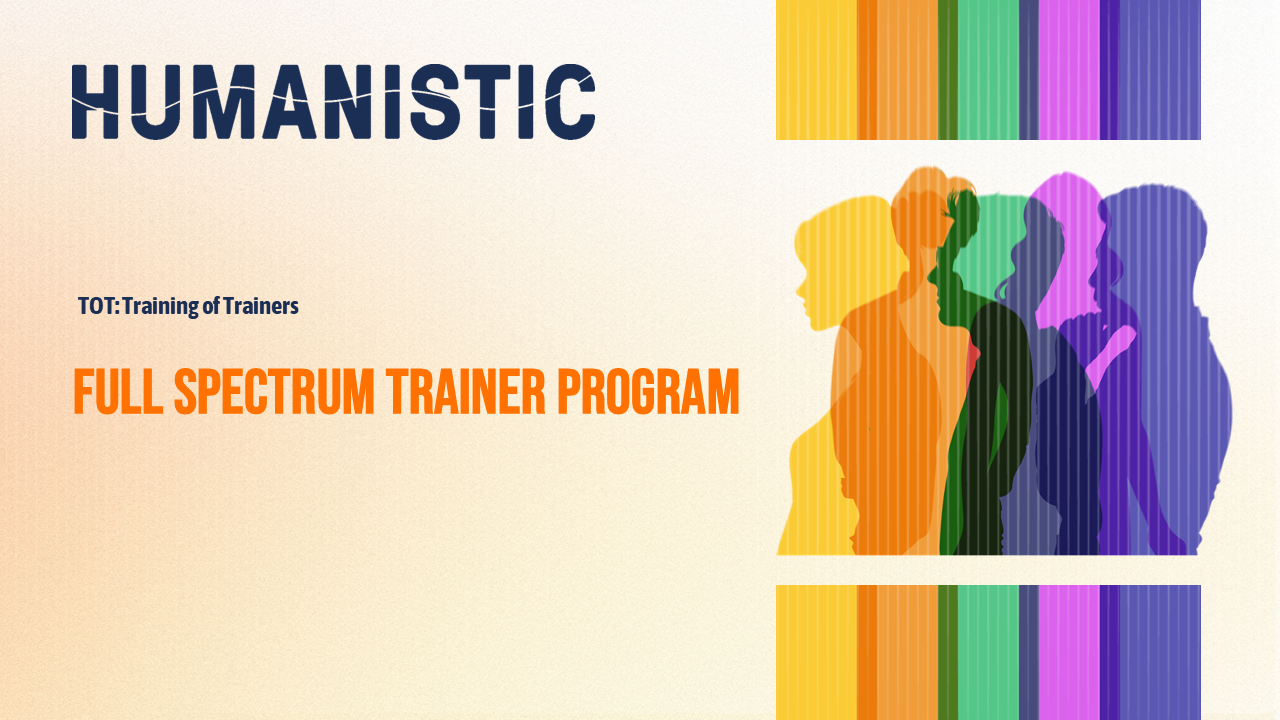 HUMANISTIC

TOT: Training of Trainers

FULL SPECTRUM TRAINER PROGRAM